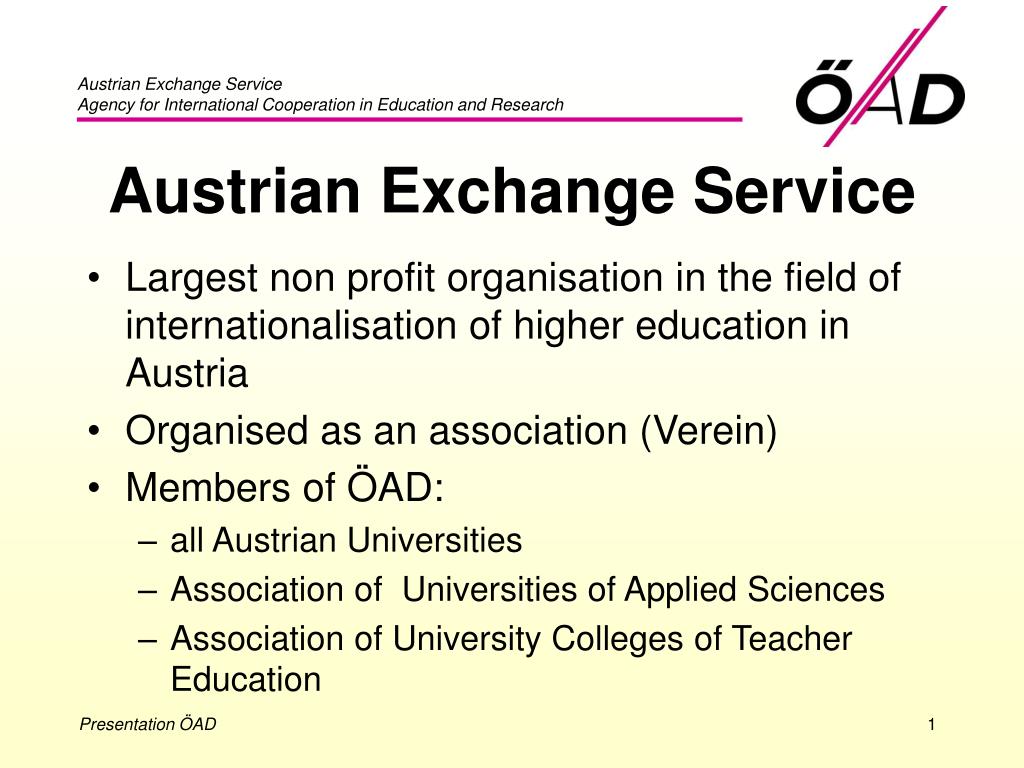 Austrian Exchange Service
Agency for International Cooperation in Education and Research

ÖAD

Austrian Exchange Service

• Largest non profit organisation in the field of internationalisation of higher education in Austria
• Organised as an association (Verein)
• Members of ÖAD:
– all Austrian Universities
– Association of Universities of Applied Sciences
– Association of University Colleges of Teacher Education

Presentation ÖAD

1